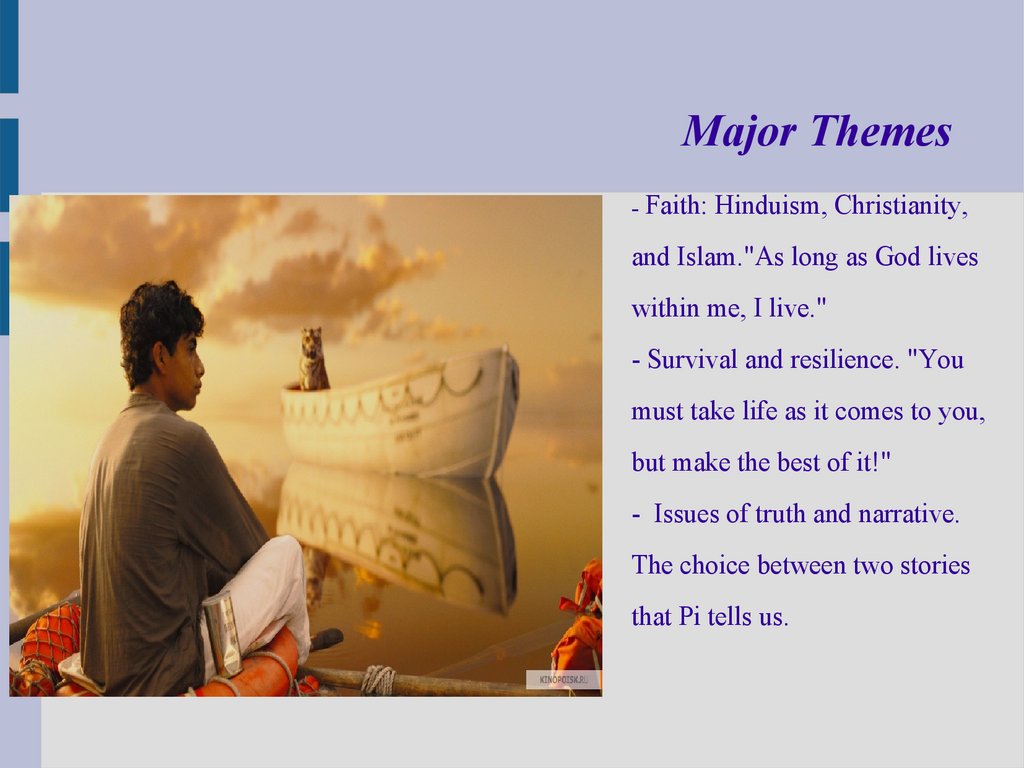 Major Themes

- Faith: Hinduism, Christianity, and Islam."As long as God lives within me, I live."

- Survival and resilience. "You must take life as it comes to you, but make the best of it!"

- Issues of truth and narrative. The choice between two stories that Pi tells us.

KINOPOISK.RU